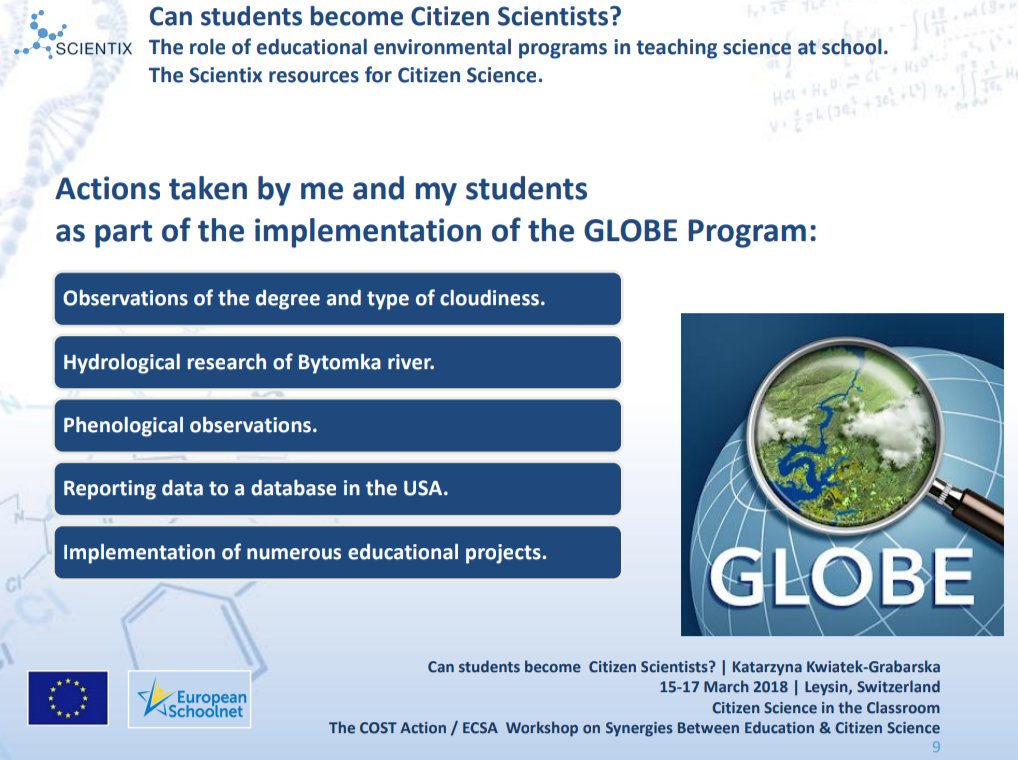 SCIENTIX

Can students become Citizen Scientists?
The role of educational environmental programs in teaching science at school.
The Scientix resources for Citizen Science.

Actions taken by me and my students as part of the implementation of the GLOBE Program:

Observations of the degree and type of cloudiness.

Hydrological research of Bytomka river.

Phenological observations.

Reporting data to a database in the USA.

Implementation of numerous educational projects.

GLOBE

European Schoolnet

Can students become Citizen Scientists? | Katarzyna Kwiatek-Grabarska
15-17 March 2018 | Leysin, Switzerland
Citizen Science in the Classroom
The COST Action / ECSA Workshop on Synergies Between Education & Citizen Science
9